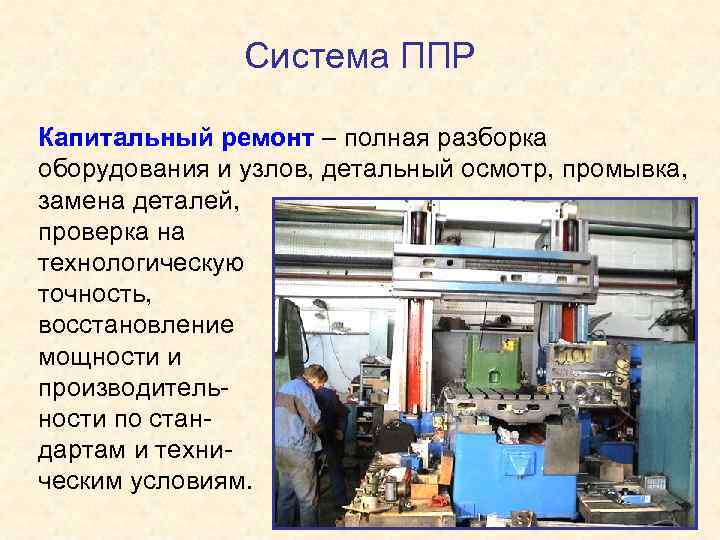 Система ППР

Капитальный ремонт – полная разборка оборудования и узлов, детальный осмотр, промывка, замена деталей, проверка на технологическую точность, восстановление мощности и производительности по стандартам и техническим условиям.